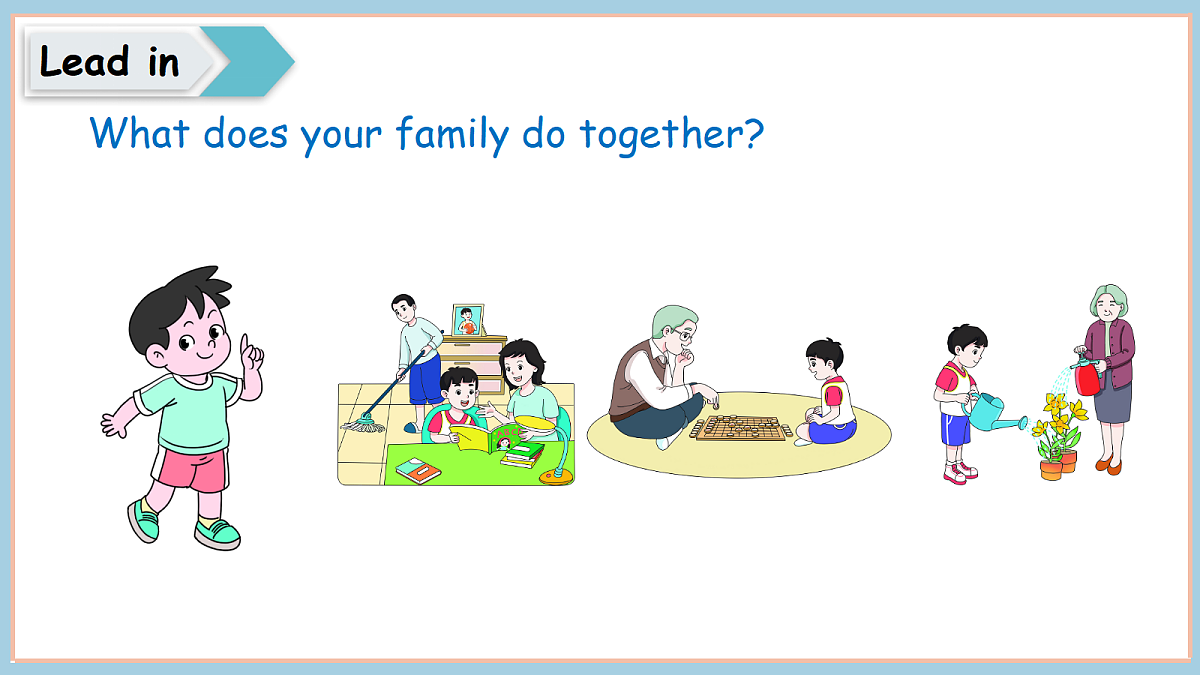 Lead in

What does your family do together?